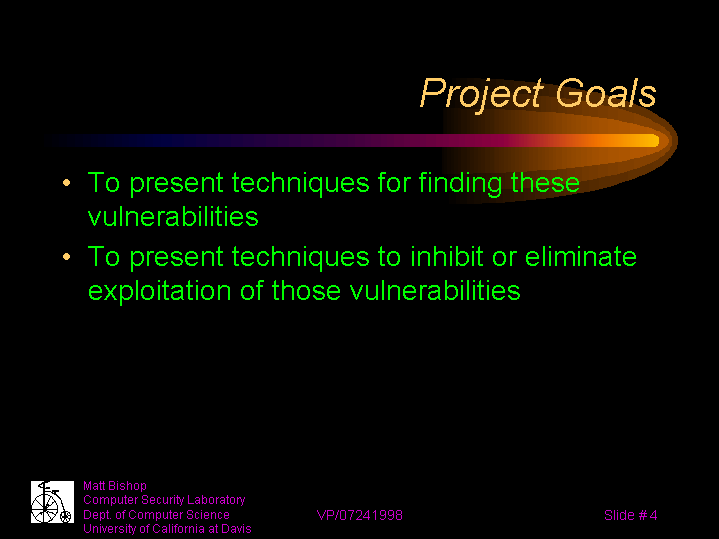 Project Goals

• To present techniques for finding these vulnerabilities
• To present techniques to inhibit or eliminate exploitation of those vulnerabilities

Matt Bishop
Computer Security Laboratory
Dept. of Computer Science
University of California at Davis

VP/07241998

Slide # 4